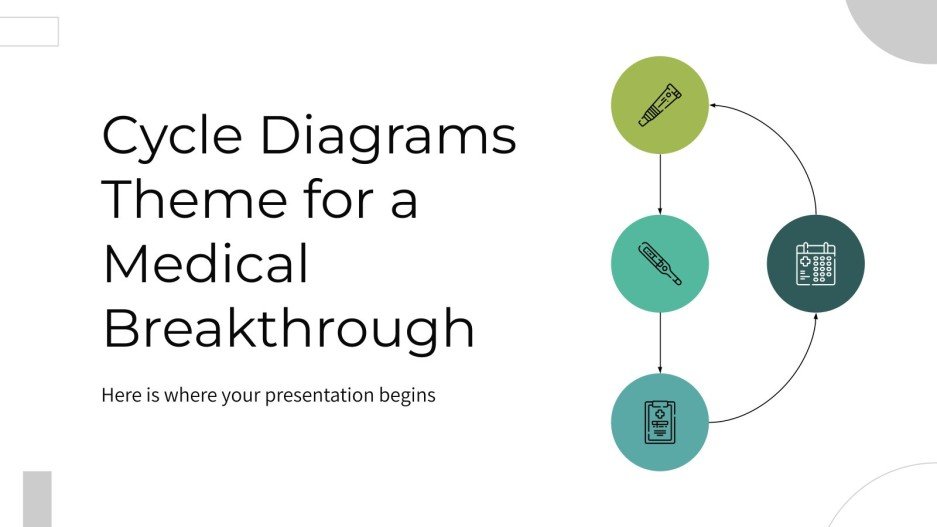 Cycle Diagrams Theme for a Medical Breakthrough

Here is where your presentation begins